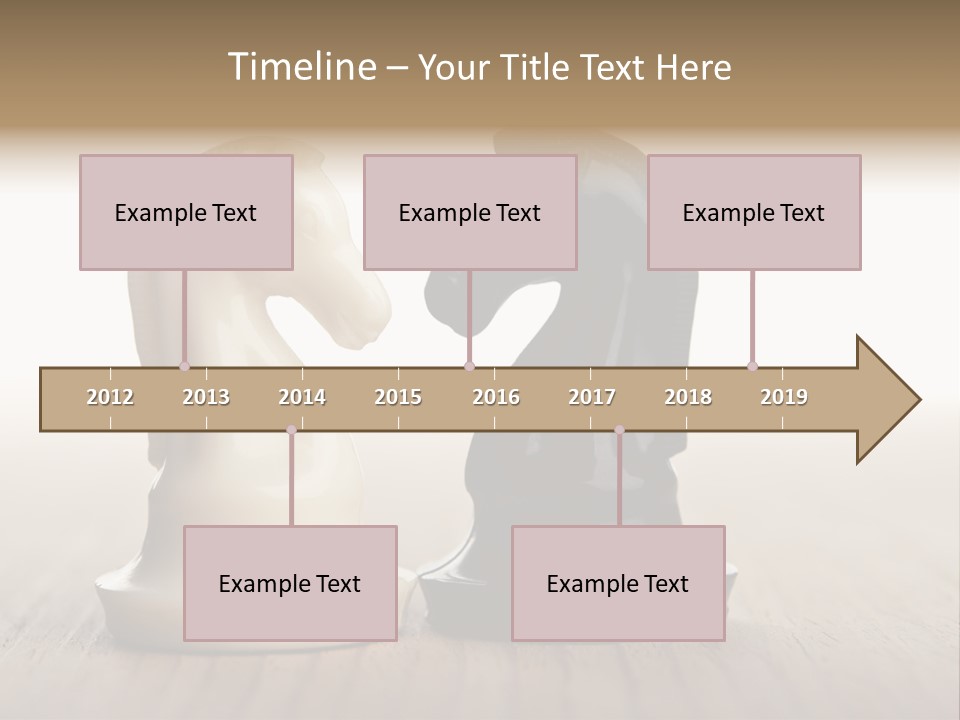 Timeline – Your Title Text Here

Example Text

Example Text

Example Text

2012 2013 2014 2015 2016 2017 2018 2019

Example Text

Example Text